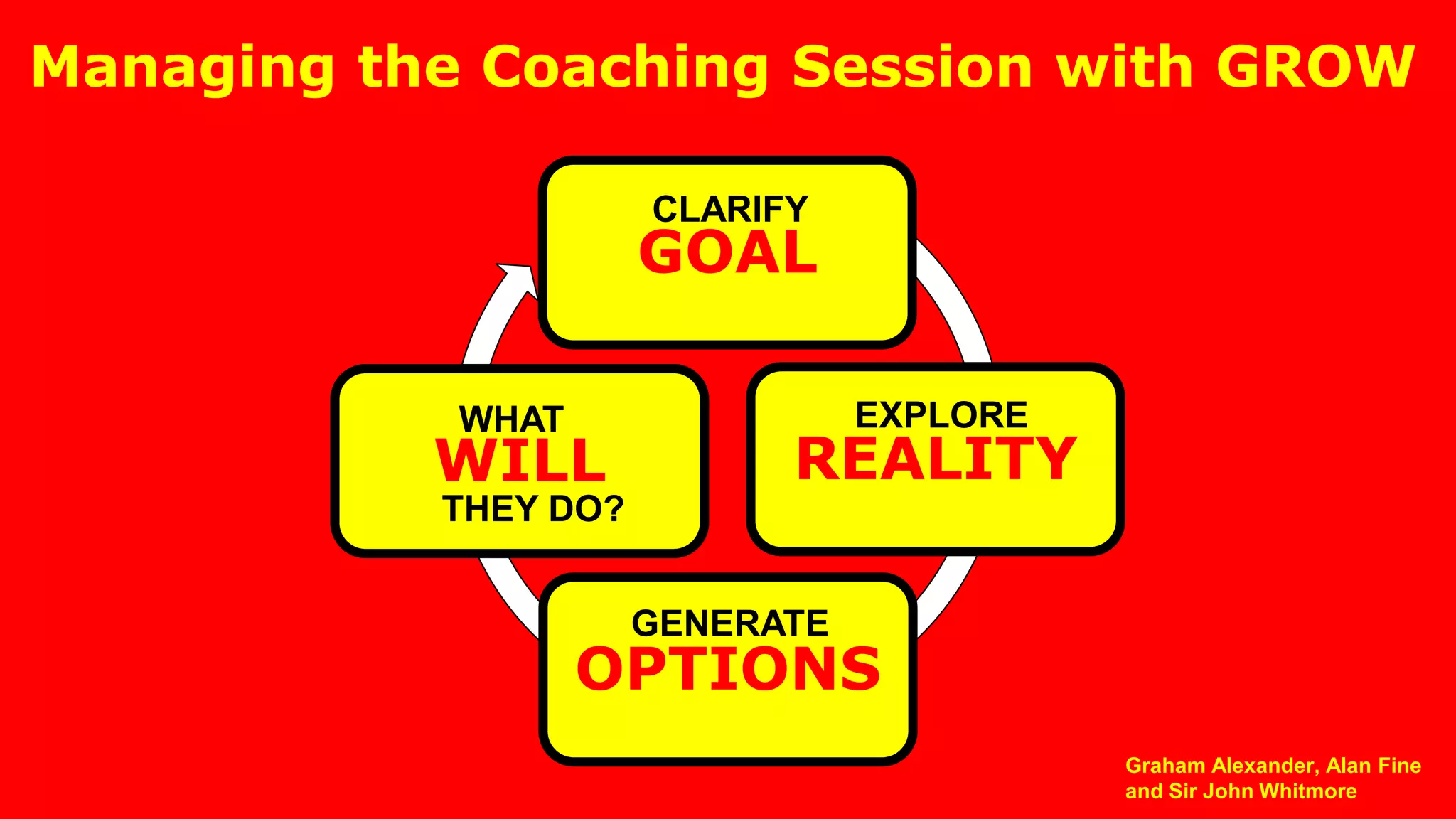 Managing the Coaching Session with GROW

CLARIFY
GOAL

EXPLORE
REALITY

GENERATE
OPTIONS

WHAT
WILL
THEY DO?

Graham Alexander, Alan Fine and Sir John Whitmore